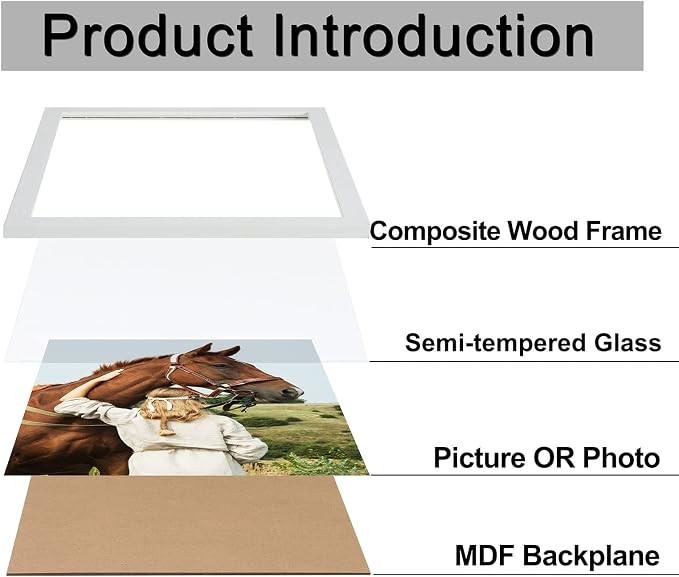 Product Introduction

Composite Wood Frame

Semi-tempered Glass

Picture OR Photo

MDF Backplane